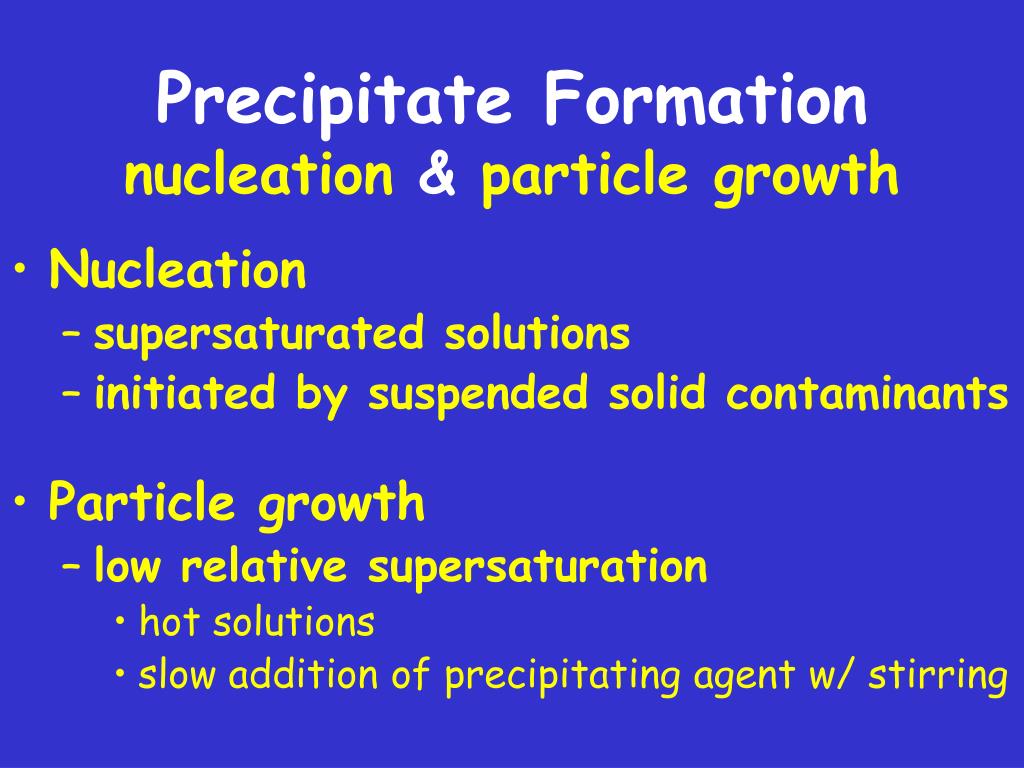 Precipitate Formation
nucleation & particle growth

• Nucleation
– supersaturated solutions
– initiated by suspended solid contaminants

• Particle growth
– low relative supersaturation
• hot solutions
• slow addition of precipitating agent w/ stirring